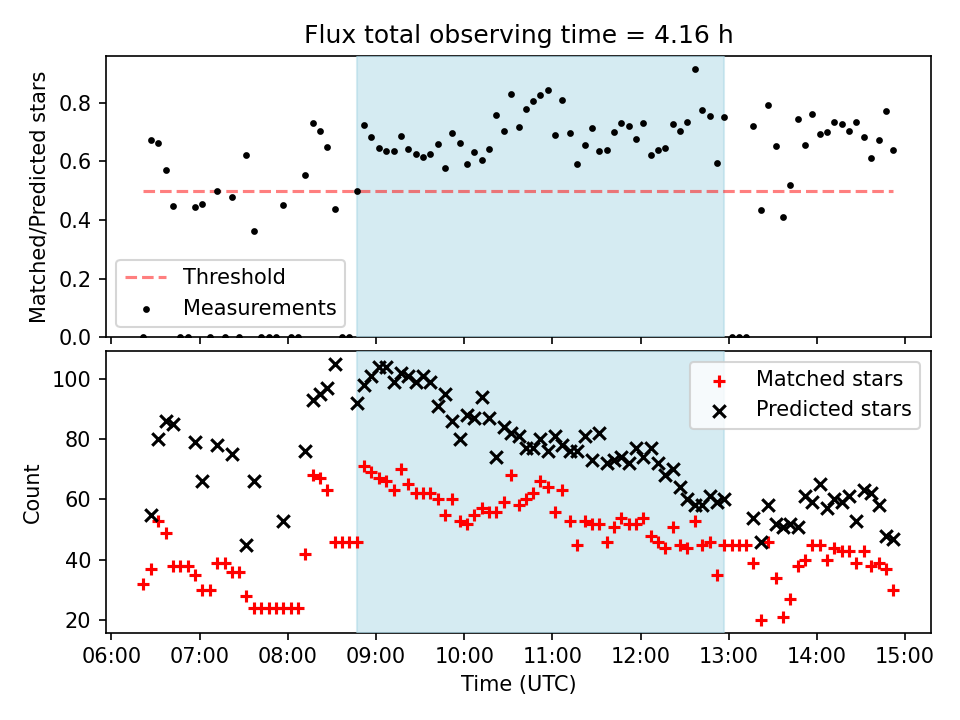 Flux total observing time = 4.16 h

Matched/Predicted stars

0.8
0.6
0.4
0.2
0.0

Threshold
Measurements

Count

100
80
60
40
20

Matched stars
Predicted stars

06:00 07:00 08:00 09:00 10:00 11:00 12:00 13:00 14:00 15:00

Time (UTC)